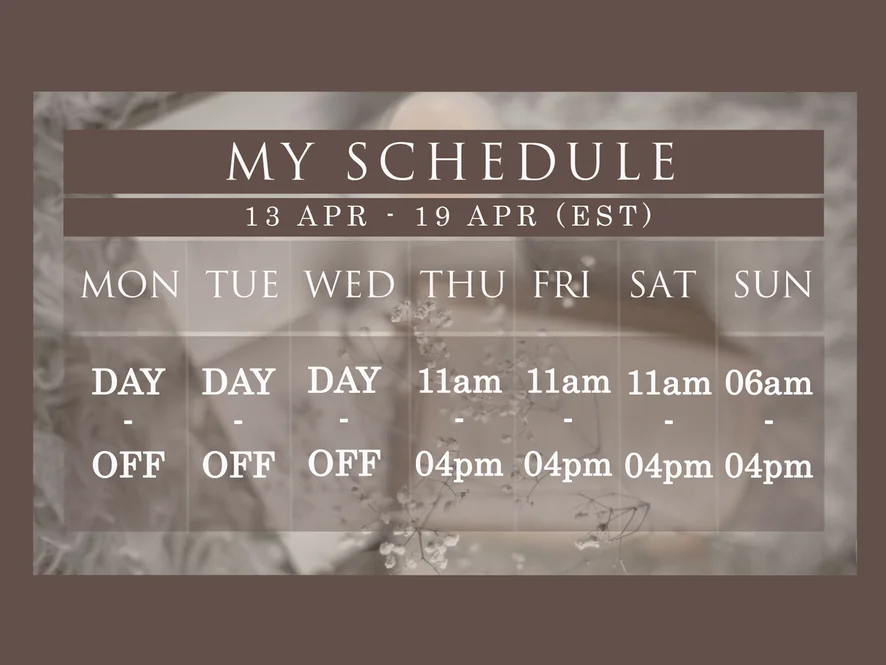 MY SCHEDULE

13 APR - 19 APR (EST)

| MON | TUE | WED | THU | FRI | SAT | SUN |
|---|---|---|---|---|---|---|
| DAY - OFF | DAY - OFF | DAY - OFF | 11am - 04pm | 11am - 04pm | 11am - 04pm | 06am - 04pm |